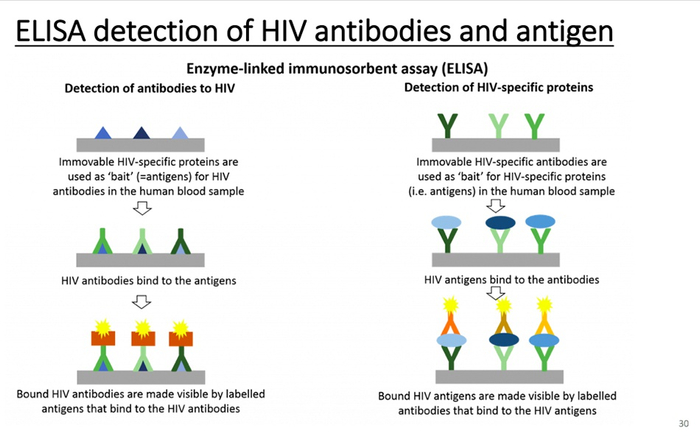 ELISA detection of HIV antibodies and antigen

Enzyme-linked immunosorbent assay (ELISA)

Detection of antibodies to HIV

Immovable HIV-specific proteins are used as 'bait' (=antigens) for HIV antibodies in the human blood sample

HIV antibodies bind to the antigens

Bound HIV antibodies are made visible by labelled antigens that bind to the HIV antibodies

Detection of HIV-specific proteins

Immovable HIV-specific antibodies are used as 'bait' for HIV-specific proteins (i.e. antigens) in the human blood sample

HIV antigens bind to the antibodies

Bound HIV antigens are made visible by labelled antibodies that bind to the HIV antigens

30